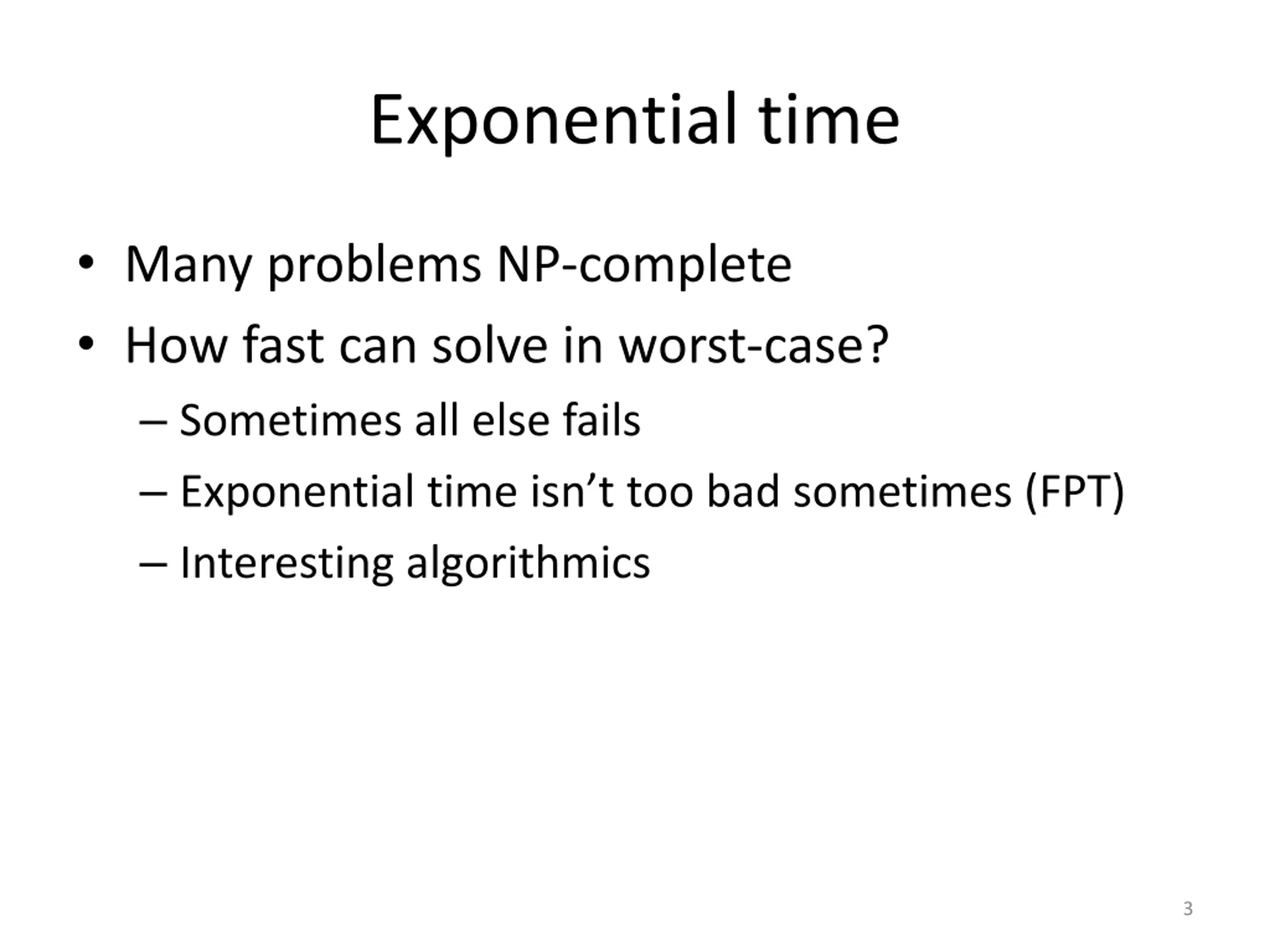 Exponential time

• Many problems NP-complete
• How fast can solve in worst-case?
  – Sometimes all else fails
  – Exponential time isn’t too bad sometimes (FPT)
  – Interesting algorithmics

3